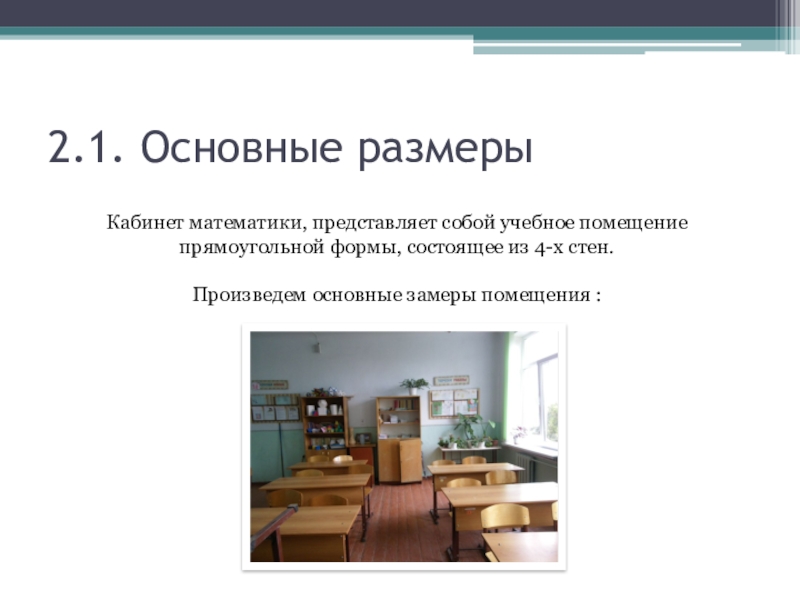 2.1. Основные размеры

Кабинет математики, представляет собой учебное помещение прямоугольной формы, состоящее из 4-х стен.

Произведем основные замеры помещения :